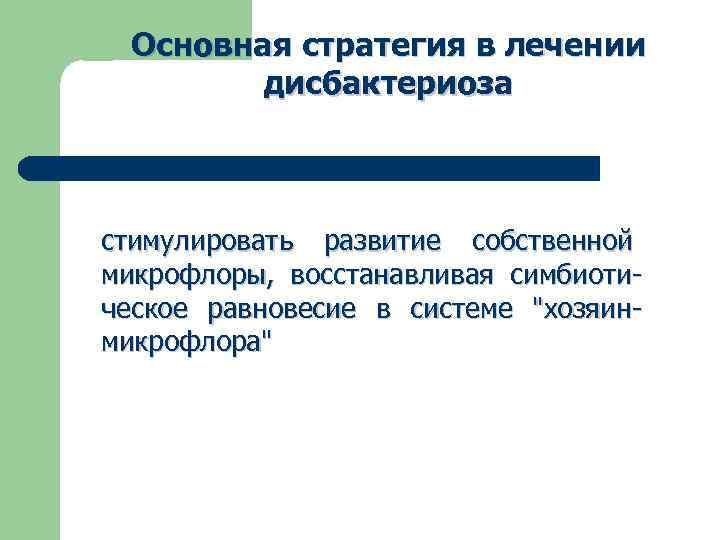 Основная стратегия в лечении дисбактериоза

стимулировать развитие собственной микрофлоры, восстанавливая симбиотическое равновесие в системе "хозяин-микрофлора"